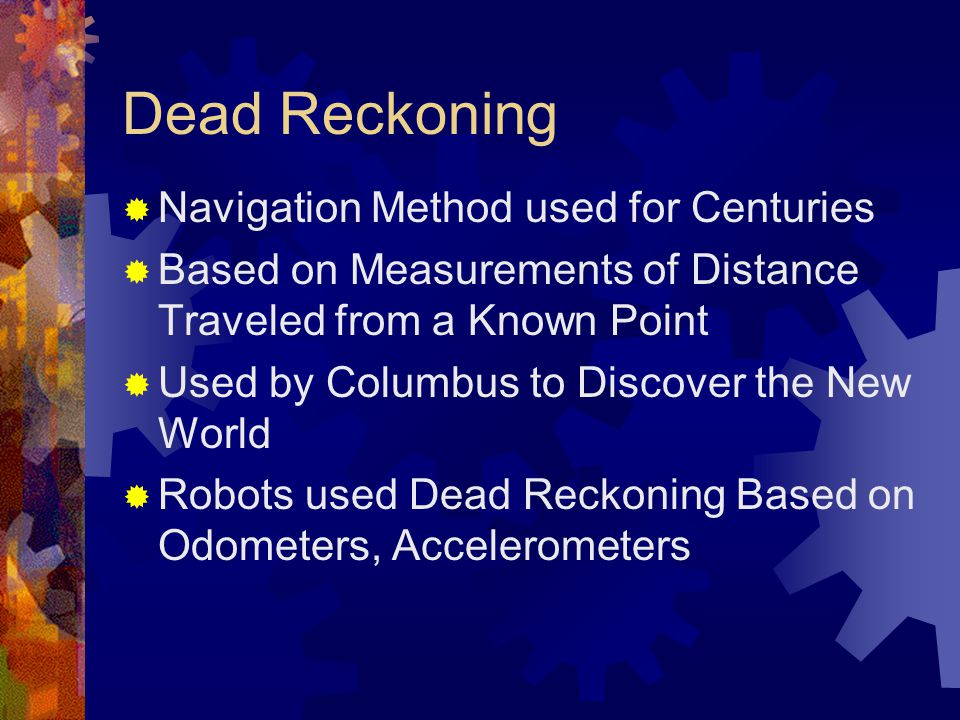 Dead Reckoning

Navigation Method used for Centuries

Based on Measurements of Distance Traveled from a Known Point

Used by Columbus to Discover the New World

Robots used Dead Reckoning Based on Odometers, Accelerometers